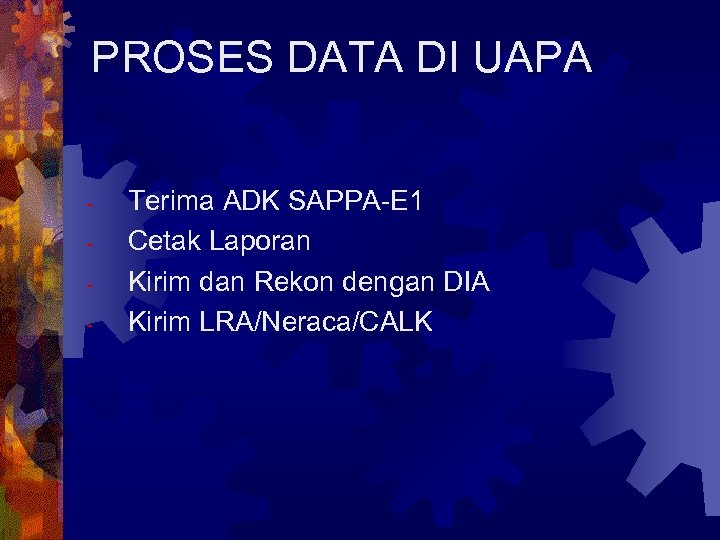 PROSES DATA DI UAPA

- Terima ADK SAPPA-E1
- Cetak Laporan
- Kirim dan Rekon dengan DIA
- Kirim LRA/Neraca/CALK